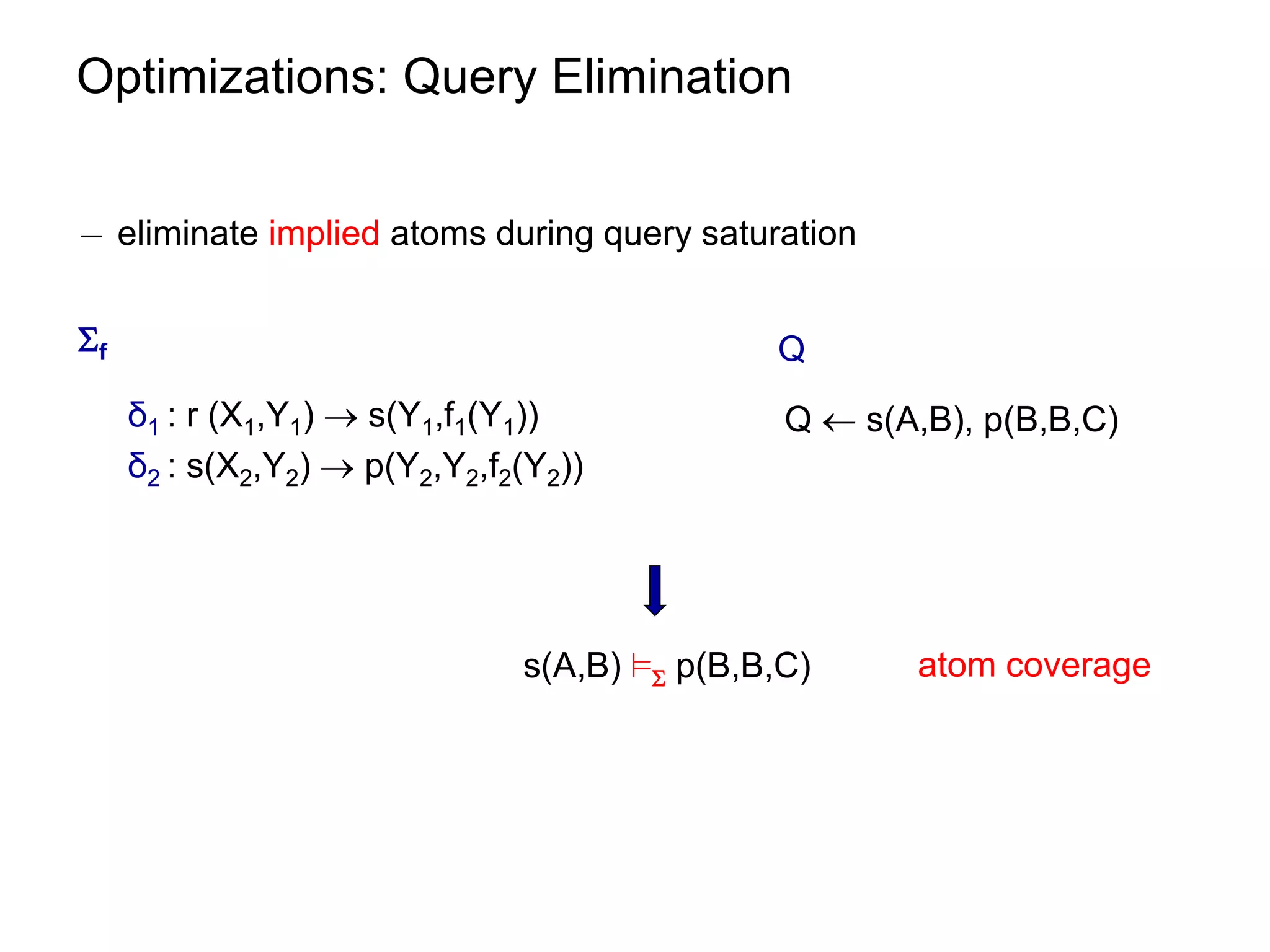 Optimizations: Query Elimination

– eliminate implied atoms during query saturation

$\Sigma_f$

$\delta_1 : r(X_1,Y_1) \rightarrow s(Y_1,f_1(Y_1))$

$\delta_2 : s(X_2,Y_2) \rightarrow p(Y_2,Y_2,f_2(Y_2))$

Q

$Q \leftarrow s(A,B), p(B,B,C)$

$s(A,B) \models_{\Sigma} p(B,B,C)$

atom coverage